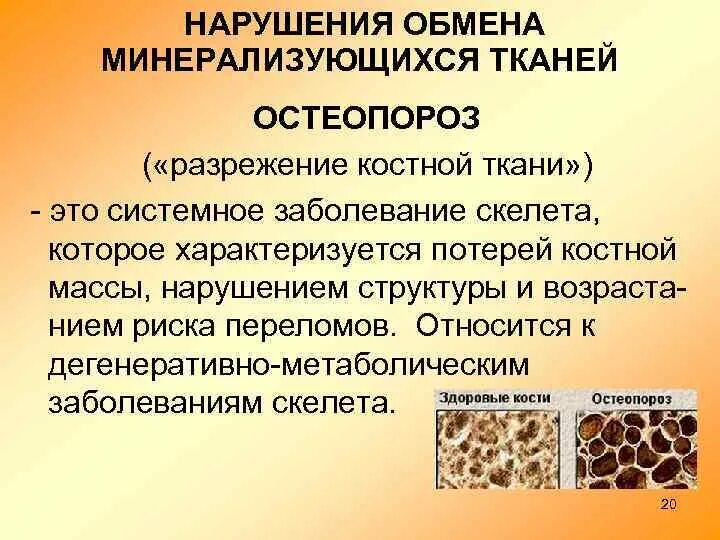 НАРУШЕНИЯ ОБМЕНА МИНЕРАЛИЗУЮЩИХСЯ ТКАНЕЙ

ОСТЕОПОРОЗ

(«разрежение костной ткани»)

- это системное заболевание скелета, которое характеризуется потерей костной массы, нарушением структуры и возрастанием риска переломов. Относится к дегенеративно-метаболическим заболеваниям скелета.

Здоровые кости

Остеопороз

20